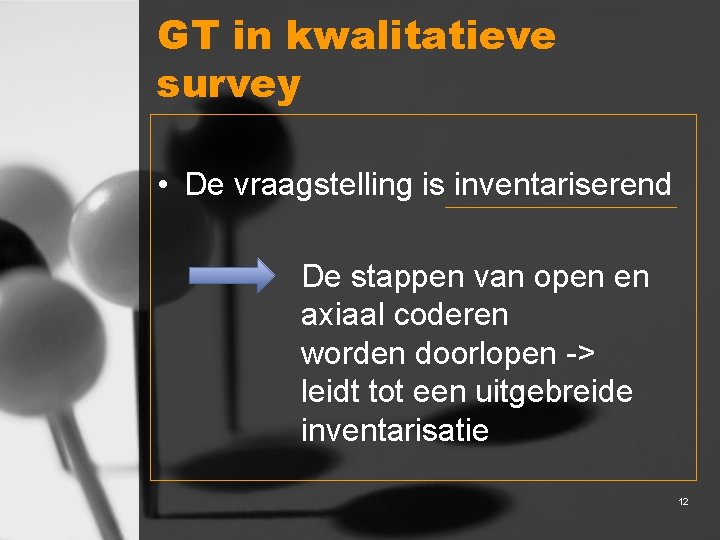 GT in kwalitatieve survey

• De vraagstelling is inventariserend

De stappen van open en axiaal coderen worden doorlopen -> leidt tot een uitgebreide inventarisatie

12